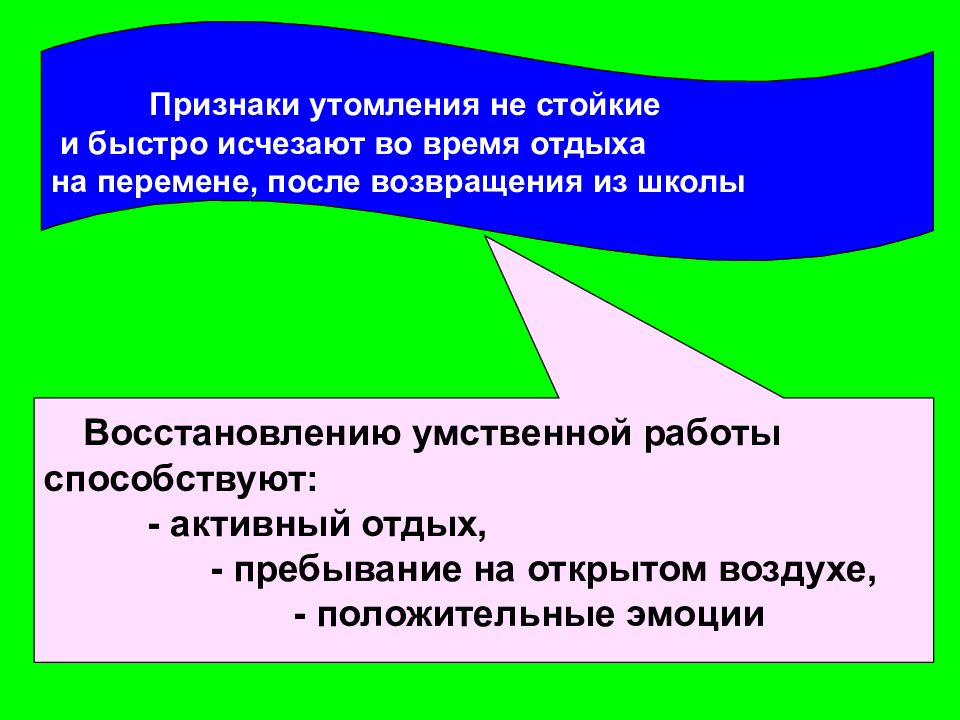 Признаки утомления не стойкие
и быстро исчезают во время отдыха
на перемене, после возвращения из школы

Восстановлению умственной работы способствуют:
- активный отдых,
- пребывание на открытом воздухе,
- положительные эмоции